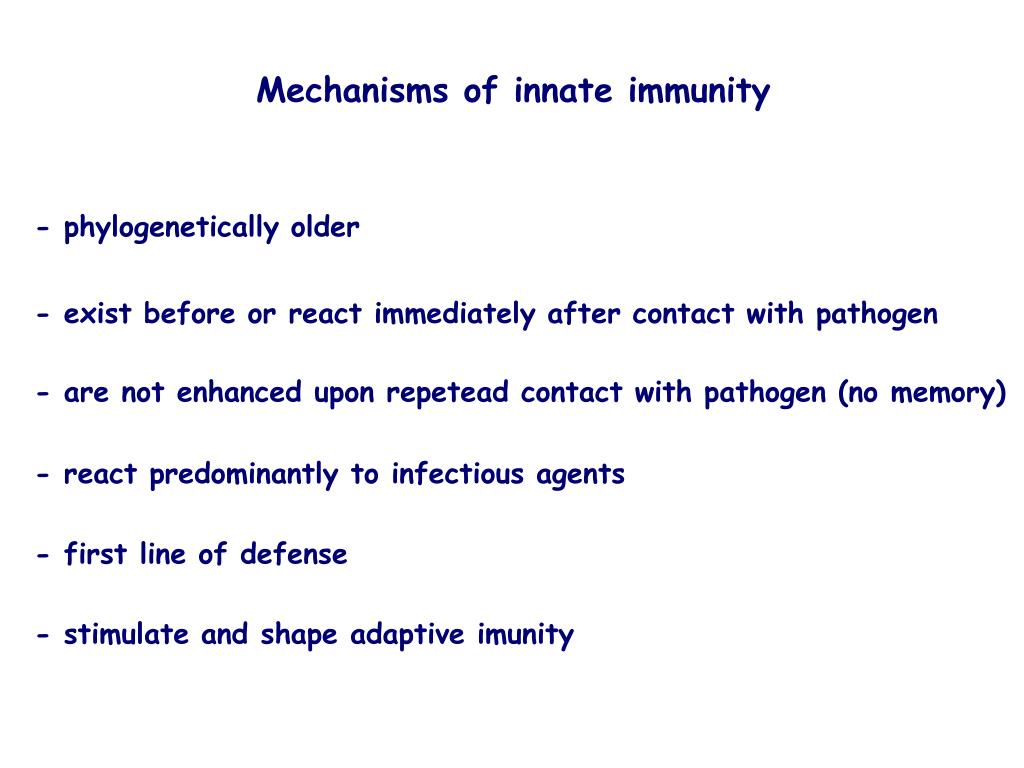 Mechanisms of innate immunity

- phylogenetically older

- exist before or react immediately after contact with pathogen

- are not enhanced upon repetead contact with pathogen (no memory)

- react predominantly to infectious agents

- first line of defense

- stimulate and shape adaptive imunity